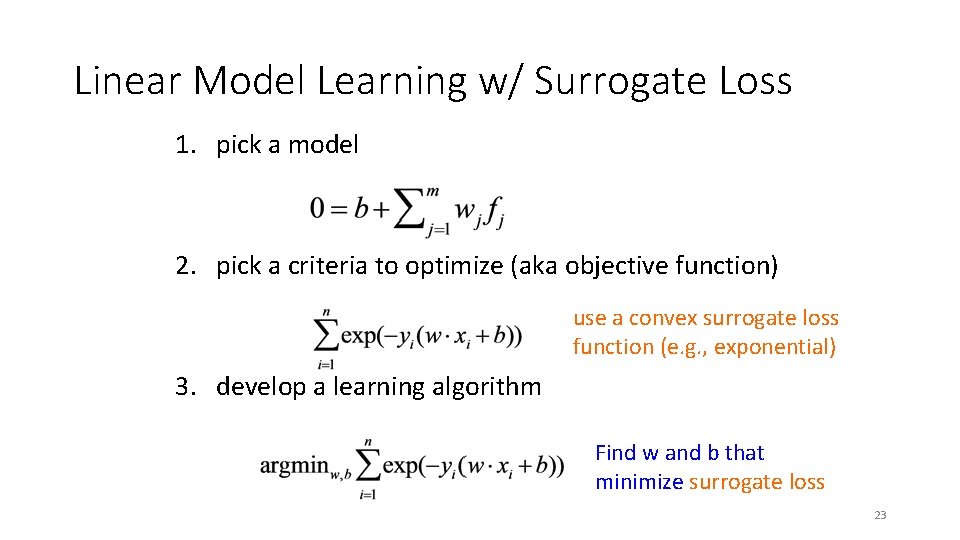 Linear Model Learning w/ Surrogate Loss

1. pick a model

$0 = b + \sum_{j=1}^{m} w_j f_j$

2. pick a criteria to optimize (aka objective function)

$\sum_{i=1}^{n} \exp(-y_i(w \cdot x_i + b))$

use a convex surrogate loss function (e.g., exponential)

3. develop a learning algorithm

$\text{argmin}_{w,b} \sum_{i=1}^{n} \exp(-y_i(w \cdot x_i + b))$

Find w and b that minimize surrogate loss

23